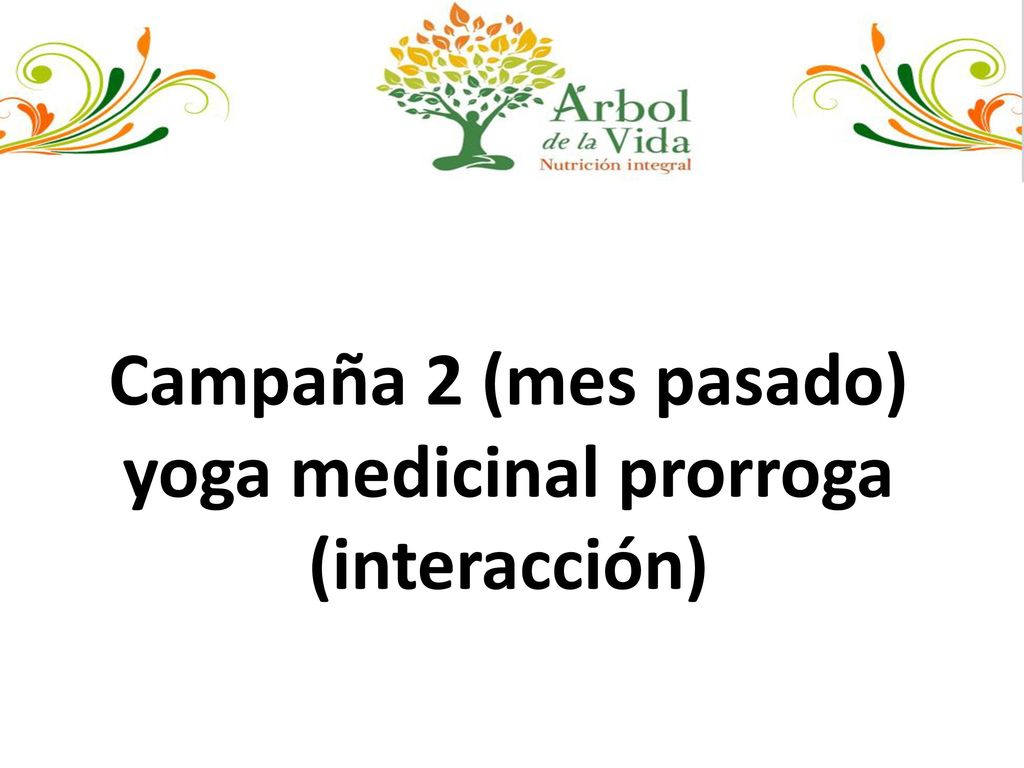 Árbol de la Vida
Nutrición integral

Campaña 2 (mes pasado) yoga medicinal prorroga (interacción)